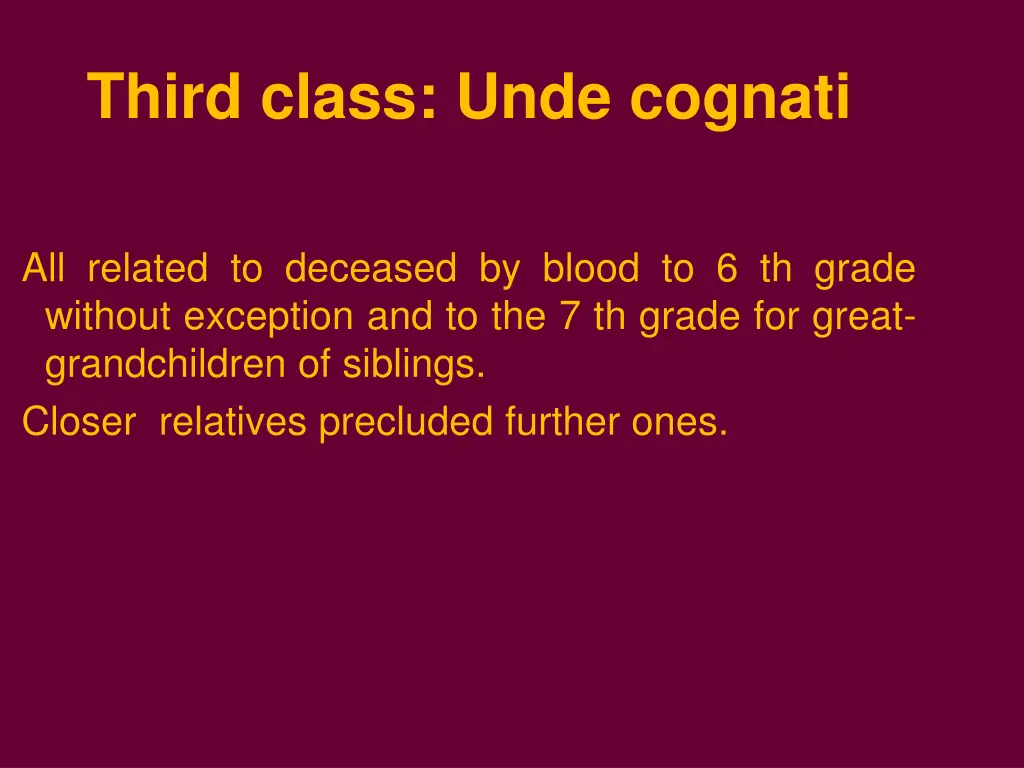 Third class: Unde cognati

All related to deceased by blood to 6 th grade without exception and to the 7 th grade for great-grandchildren of siblings.

Closer relatives precluded further ones.